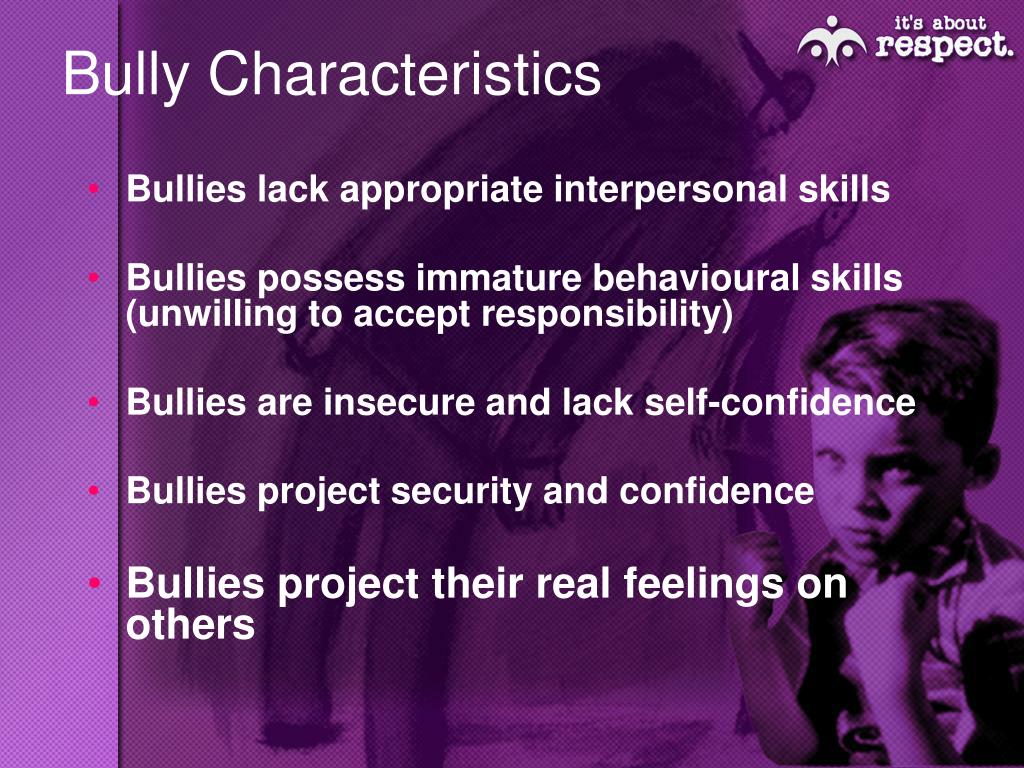 it's about respect.

Bully Characteristics

• Bullies lack appropriate interpersonal skills

• Bullies possess immature behavioural skills (unwilling to accept responsibility)

• Bullies are insecure and lack self-confidence

• Bullies project security and confidence

• Bullies project their real feelings on others